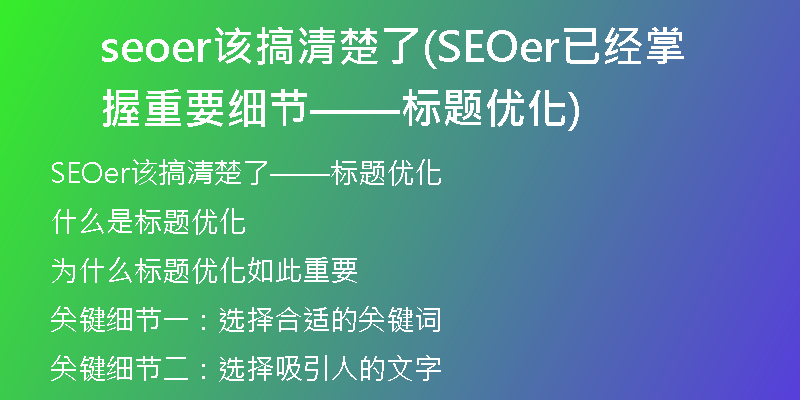 seoer该搞清楚了(SEOer已经掌握重要细节——标题优化)

SEOer该搞清楚了——标题优化

什么是标题优化

为什么标题优化如此重要

关键细节一：选择合适的关键词

关键细节二：选择吸引人的文字